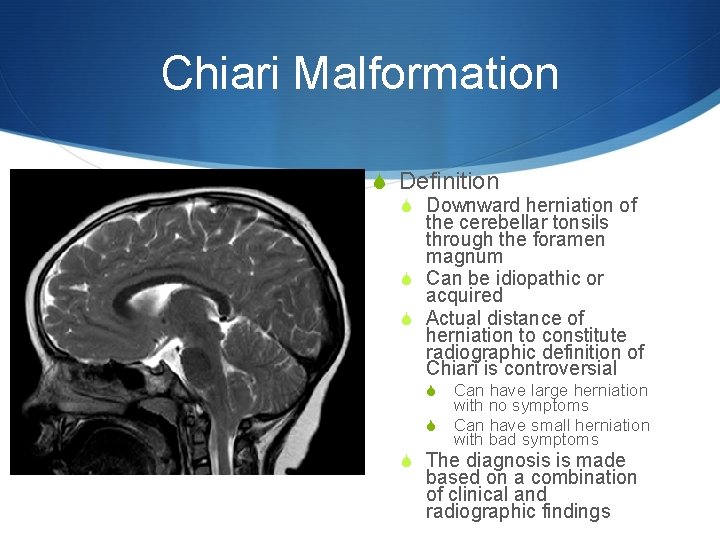 Chiari Malformation

Definition

Downward herniation of the cerebellar tonsils through the foramen magnum

Can be idiopathic or acquired

Actual distance of herniation to constitute radiographic definition of Chiari is controversial

Can have large herniation with no symptoms

Can have small herniation with bad symptoms

The diagnosis is made based on a combination of clinical and radiographic findings